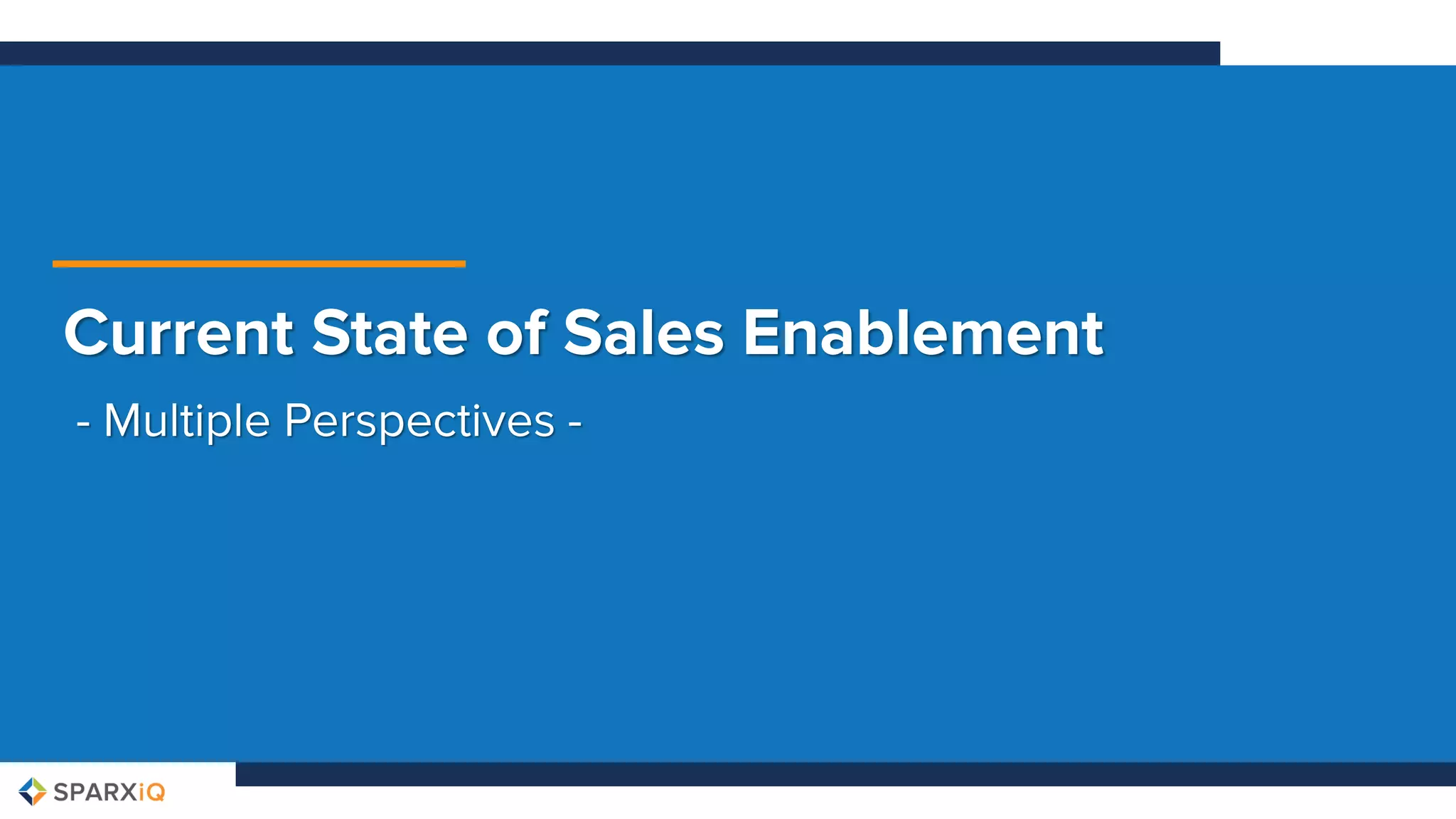 Current State of Sales Enablement

- Multiple Perspectives -

SPARXiQ